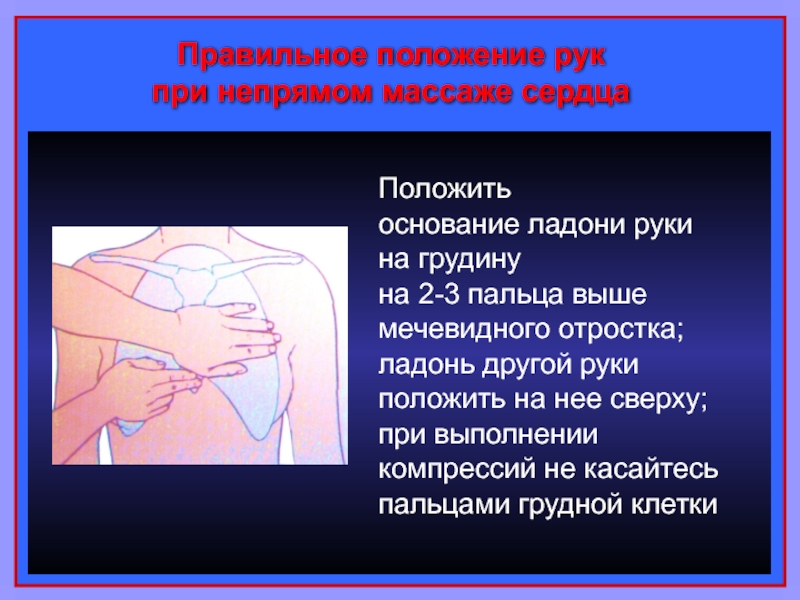 Правильное положение рук
при непрямом массаже сердца

Положить
основание ладони руки
на грудину
на 2-3 пальца выше
мечевидного отростка;
ладонь другой руки
положить на нее сверху;
при выполнении
компрессий не касайтесь
пальцами грудной клетки